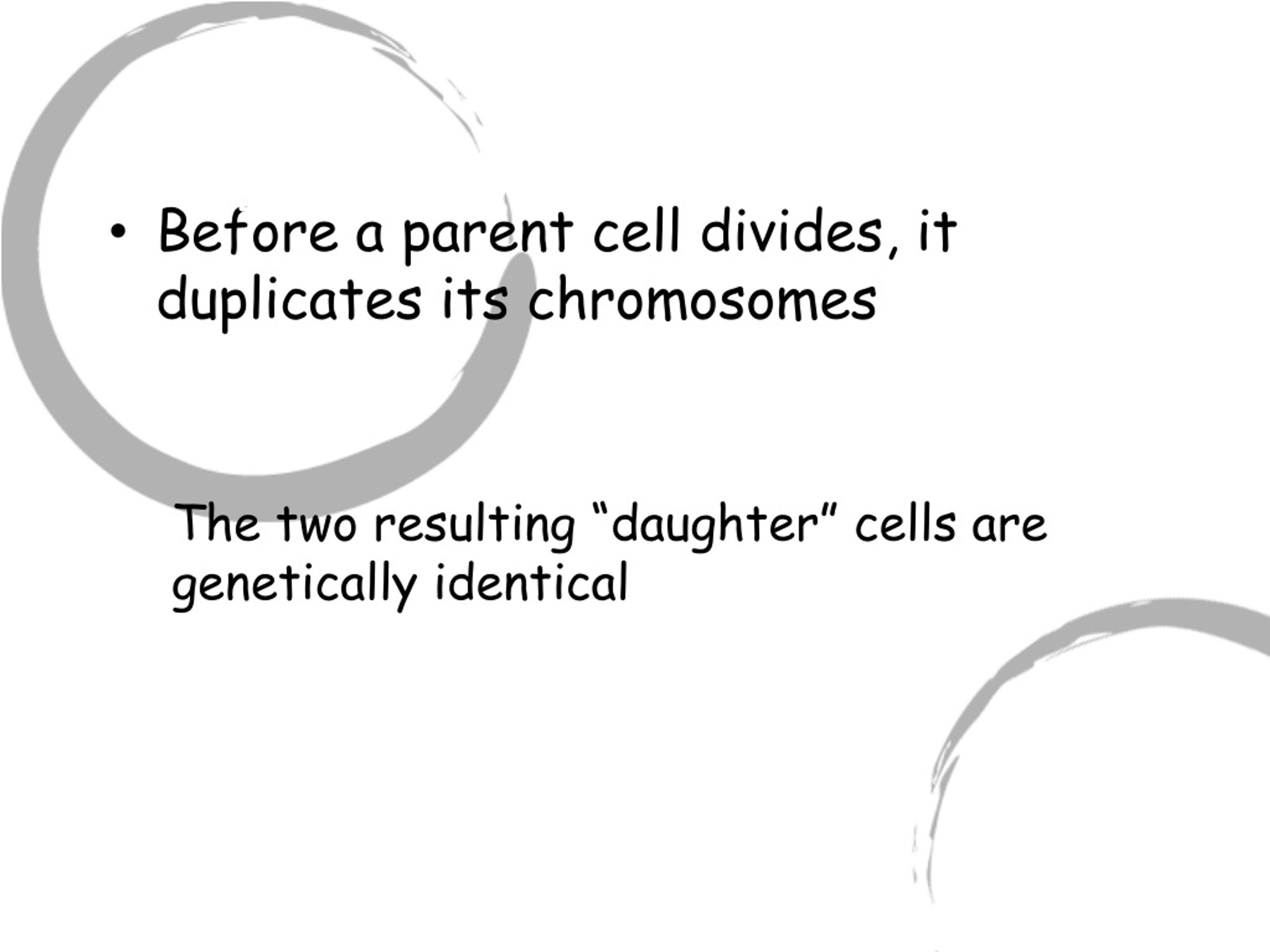 • Before a parent cell divides, it duplicates its chromosomes

The two resulting “daughter” cells are genetically identical